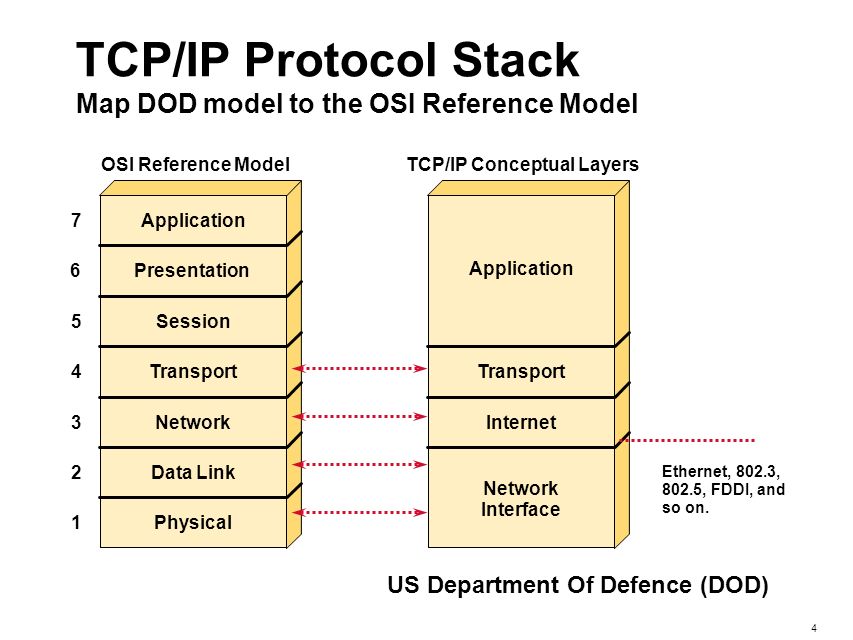 TCP/IP Protocol Stack
Map DOD model to the OSI Reference Model

OSI Reference Model

7 Application
6 Presentation
5 Session
4 Transport
3 Network
2 Data Link
1 Physical

TCP/IP Conceptual Layers

Application
Transport
Internet
Network Interface

Ethernet, 802.3, 802.5, FDDI, and so on.

US Department Of Defence (DOD)

4